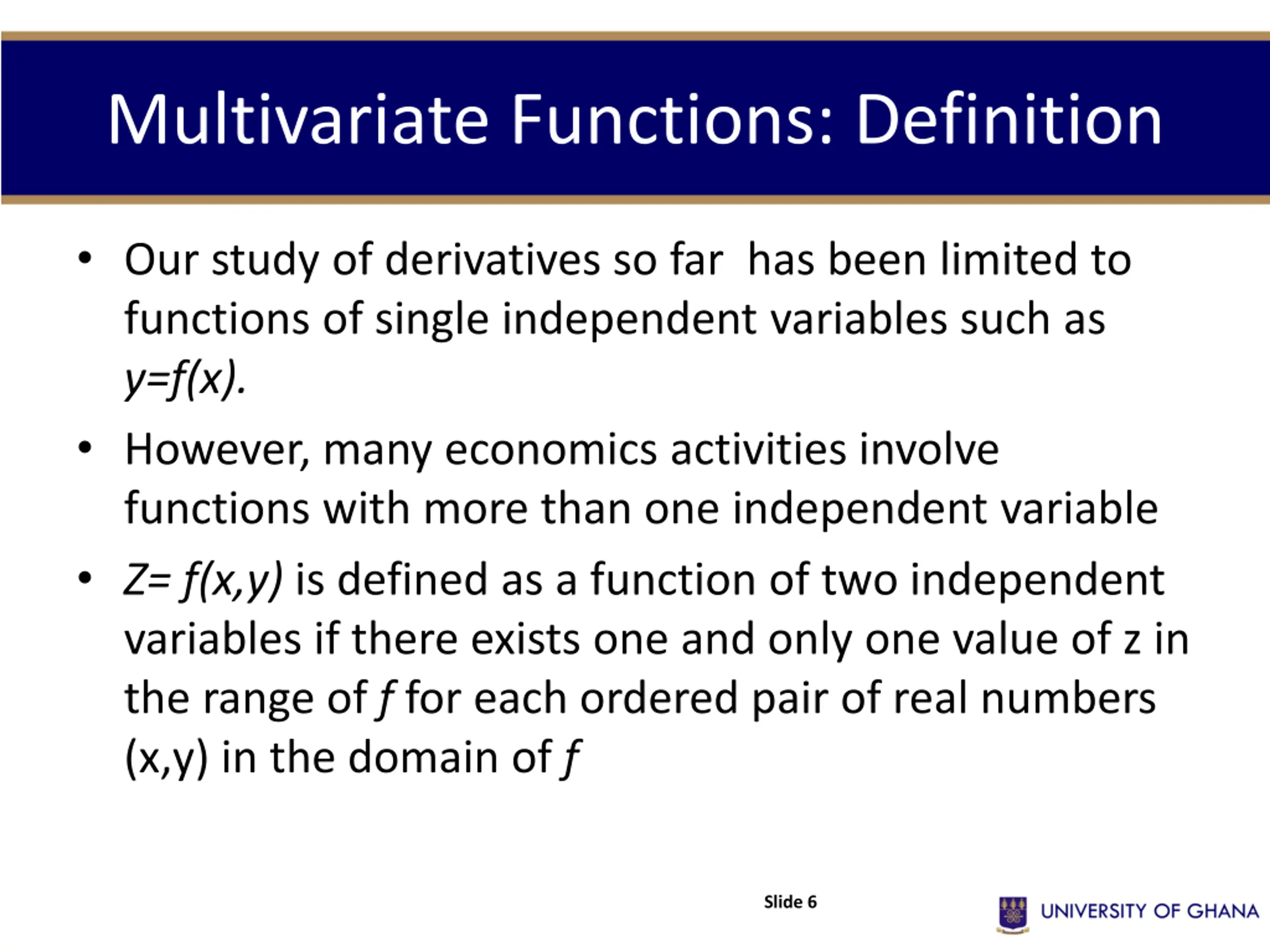 Multivariate Functions: Definition

• Our study of derivatives so far has been limited to functions of single independent variables such as $y=f(x)$.

• However, many economics activities involve functions with more than one independent variable

• $Z= f(x,y)$ is defined as a function of two independent variables if there exists one and only one value of z in the range of $f$ for each ordered pair of real numbers (x,y) in the domain of $f$

Slide 6

UNIVERSITY OF GHANA